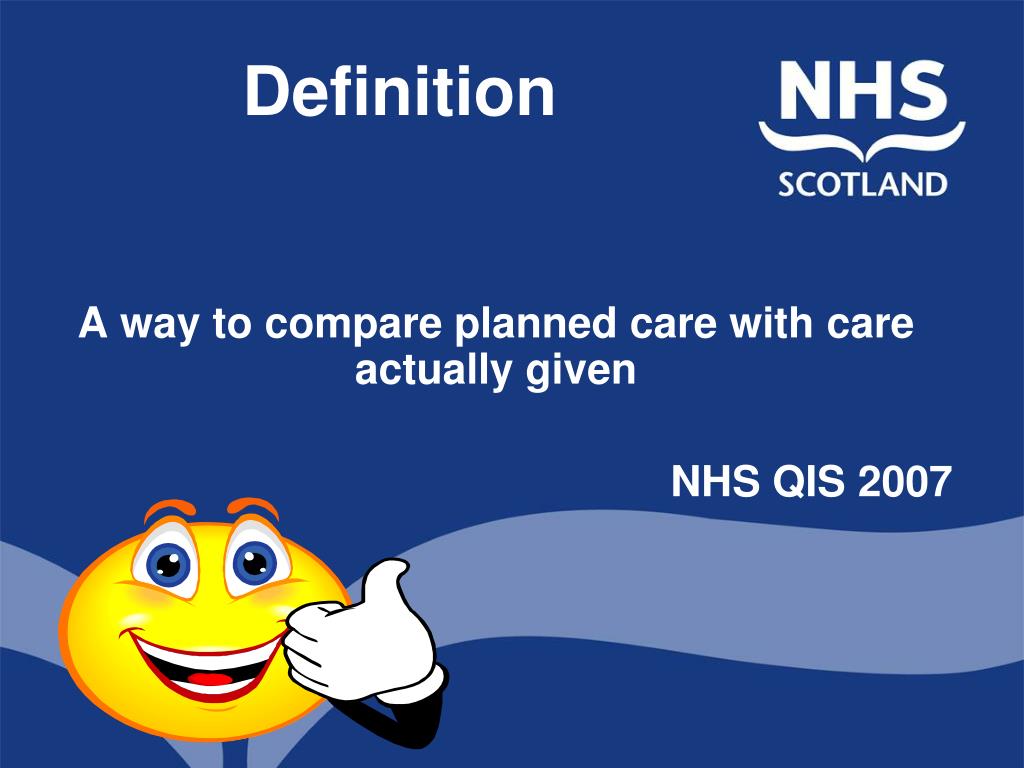 Definition

NHS
SCOTLAND

A way to compare planned care with care actually given

NHS QIS 2007